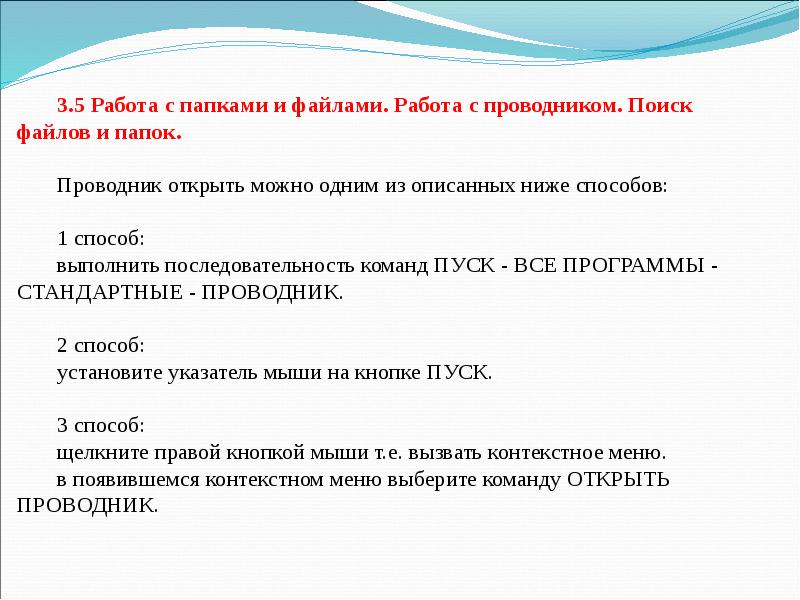 3.5 Работа с папками и файлами. Работа с проводником. Поиск файлов и папок.

Проводник открыть можно одним из описанных ниже способов:

1 способ:
выполнить последовательность команд ПУСК - ВСЕ ПРОГРАММЫ - СТАНДАРТНЫЕ - ПРОВОДНИК.

2 способ:
установите указатель мыши на кнопке ПУСК.

3 способ:
щелкните правой кнопкой мыши т.е. вызвать контекстное меню.
в появившемся контекстном меню выберите команду ОТКРЫТЬ ПРОВОДНИК.